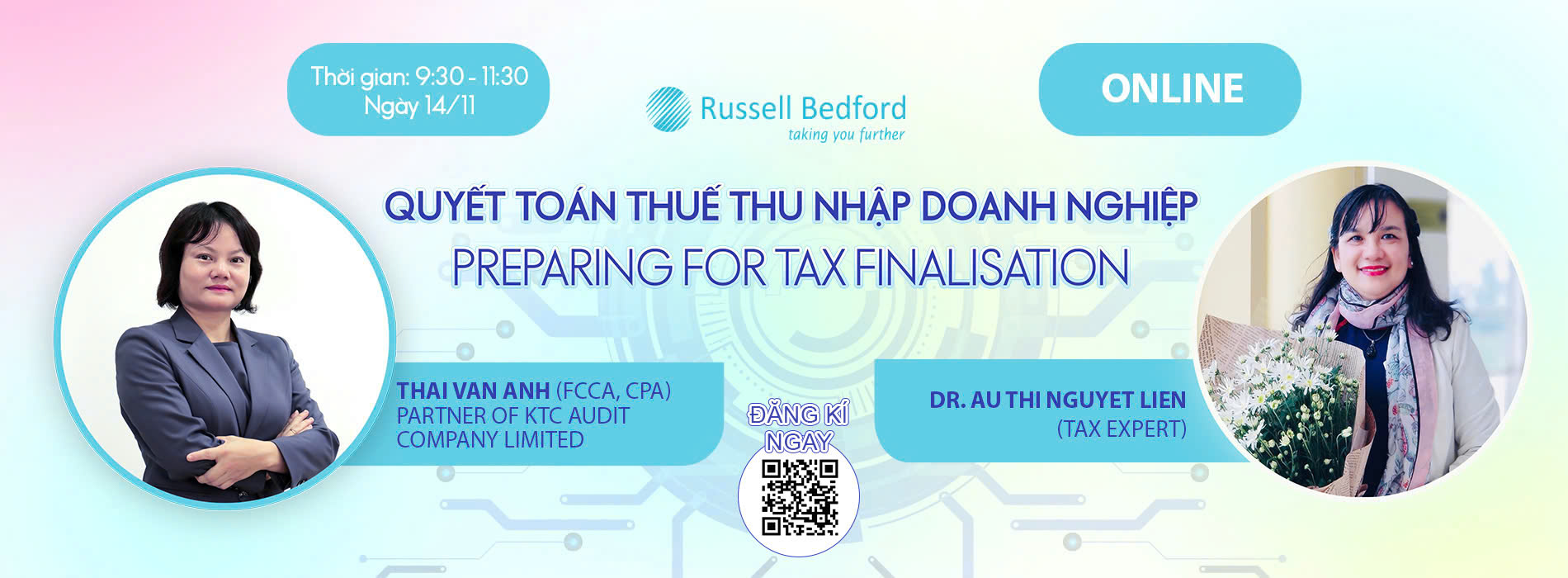 Thời gian: 9:30 - 11:30
Ngày 14/11

Russell Bedford
taking you further

ONLINE

QUYẾT TOÁN THUẾ THU NHẬP DOANH NGHIỆP
PREPARING FOR TAX FINALISATION

THAI VAN ANH (FCCA, CPA)
PARTNER OF KTC AUDIT COMPANY LIMITED

ĐĂNG KÍ NGAY

DR. AU THI NGUYET LIEN
(TAX EXPERT)